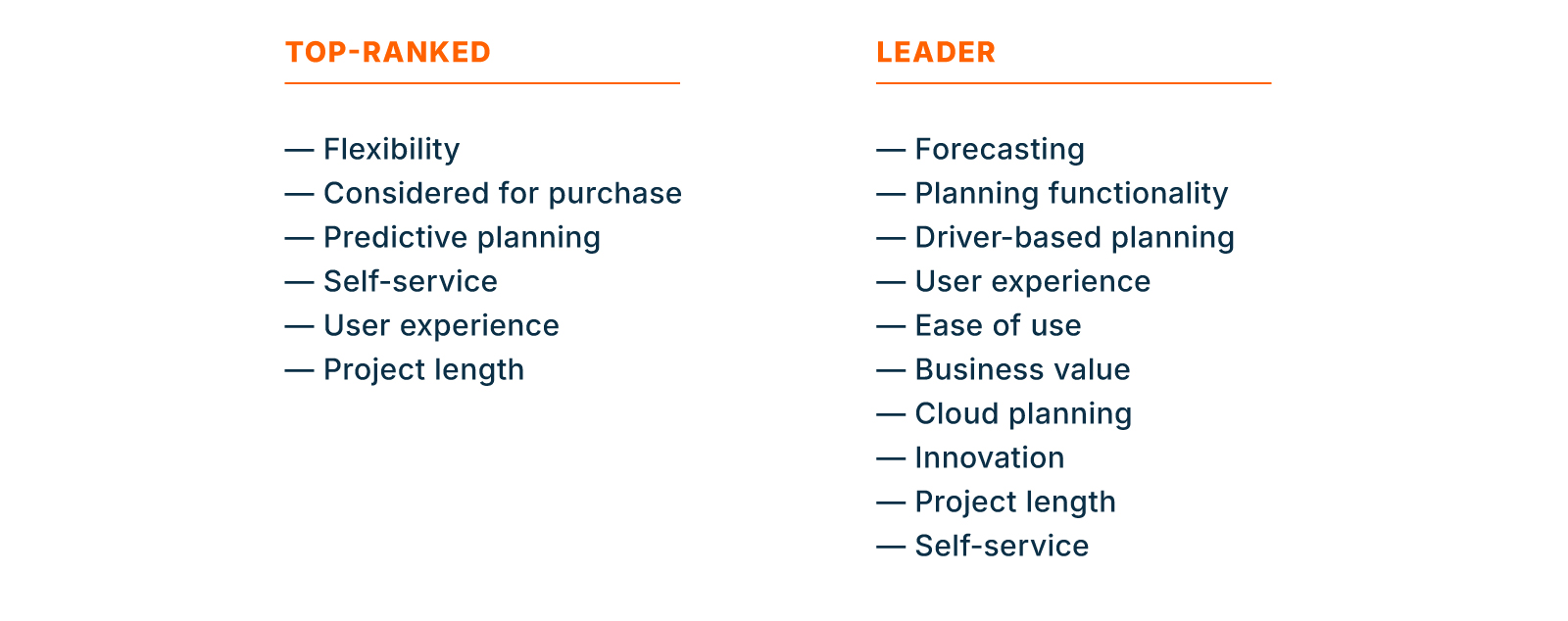 TOP-RANKED

— Flexibility
— Considered for purchase
— Predictive planning
— Self-service
— User experience
— Project length

LEADER

— Forecasting
— Planning functionality
— Driver-based planning
— User experience
— Ease of use
— Business value
— Cloud planning
— Innovation
— Project length
— Self-service